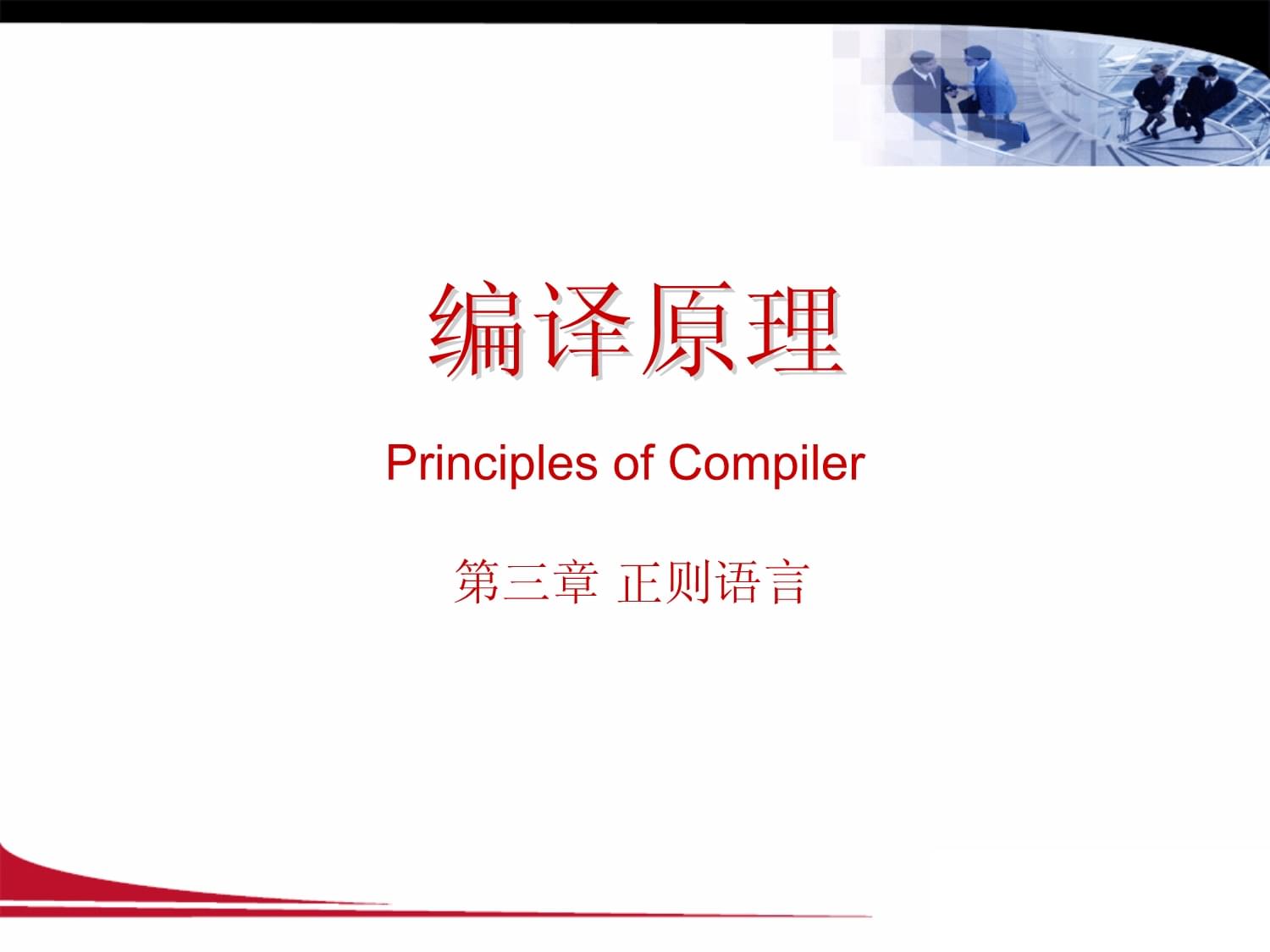 编译原理

Principles of Compiler

第三章 正则语言